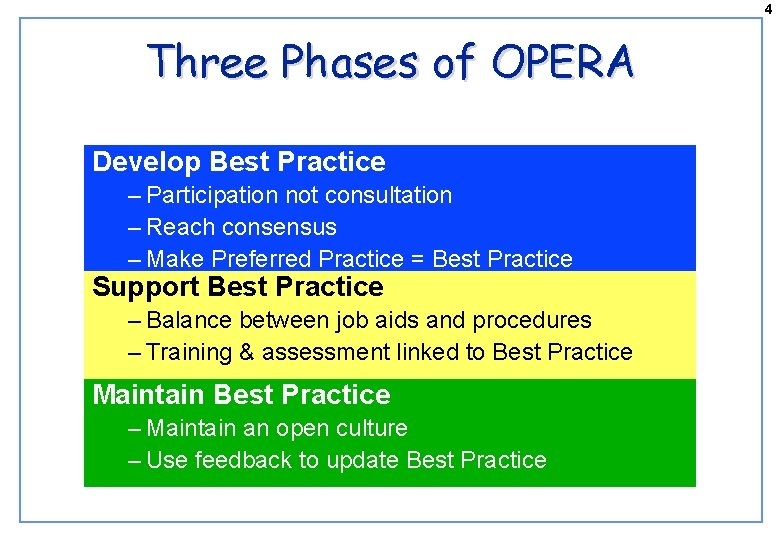 4

Three Phases of OPERA

Develop Best Practice
– Participation not consultation
– Reach consensus
– Make Preferred Practice = Best Practice

Support Best Practice
– Balance between job aids and procedures
– Training & assessment linked to Best Practice

Maintain Best Practice
– Maintain an open culture
– Use feedback to update Best Practice